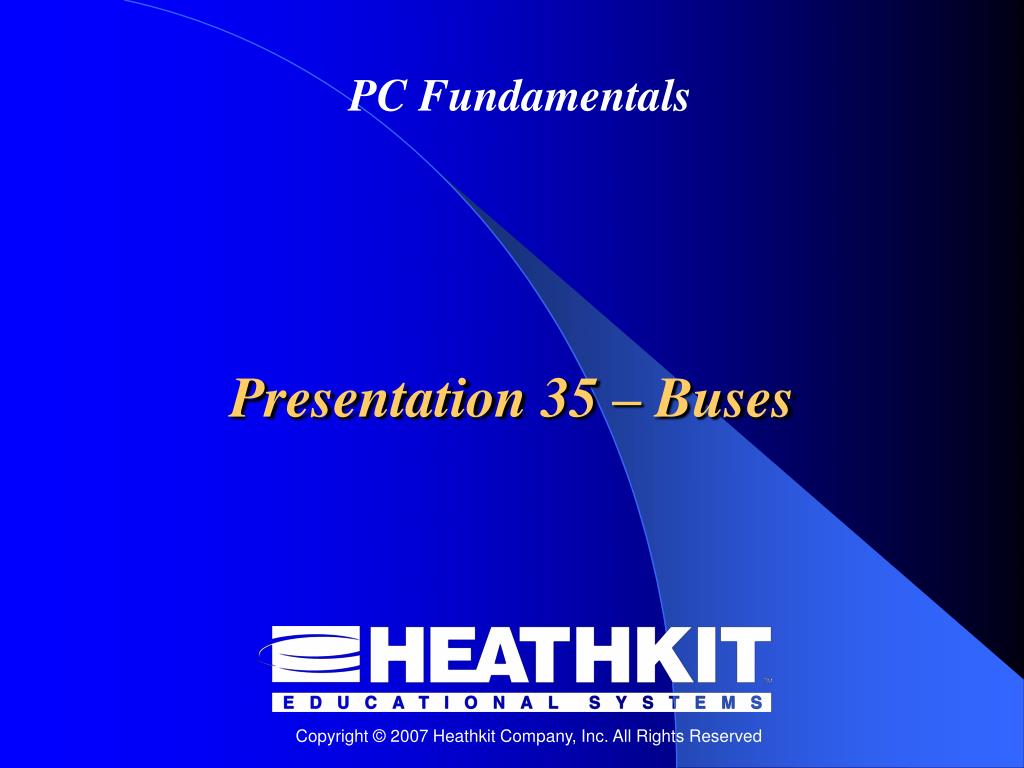 PC Fundamentals

Presentation 35 – Buses

HEATHKIT™
EDUCATIONAL SYSTEMS

Copyright © 2007 Heathkit Company, Inc. All Rights Reserved